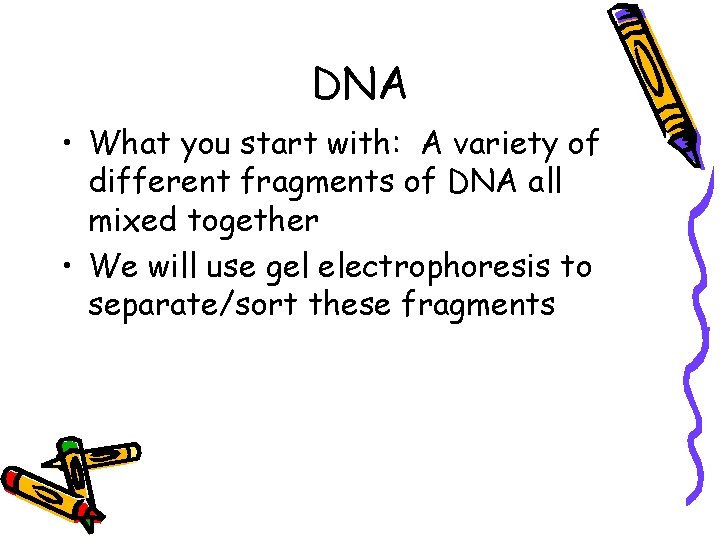 DNA

• What you start with:  A variety of different fragments of DNA all mixed together

• We will use gel electrophoresis to separate/sort these fragments